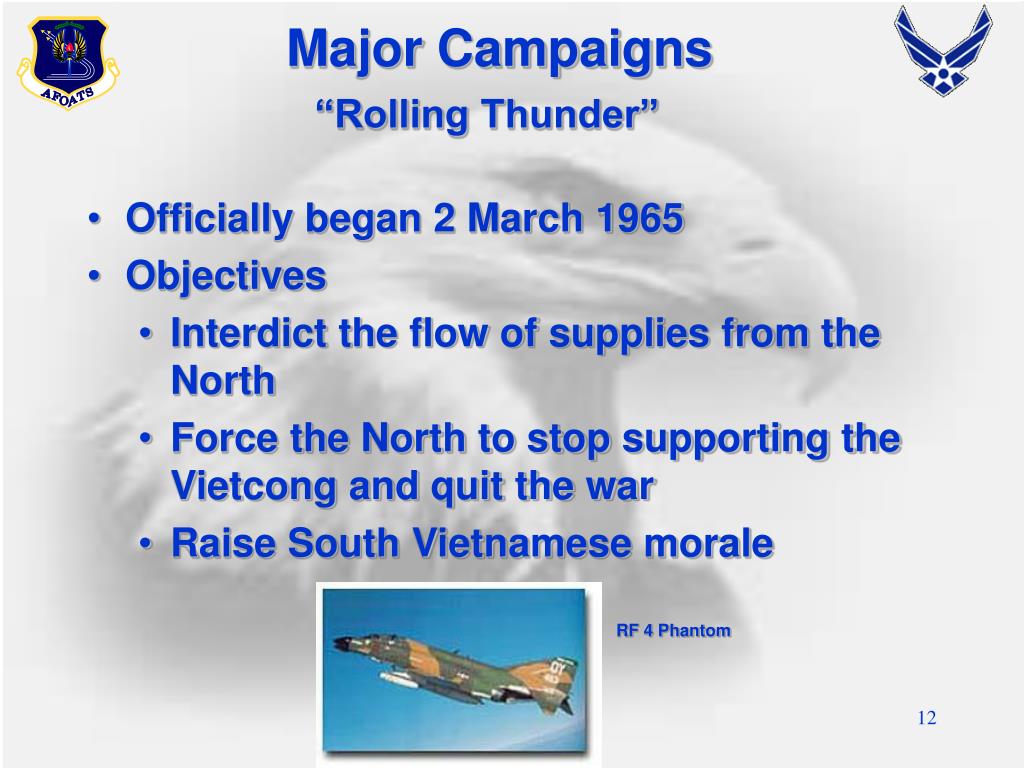 AFOATS

Major Campaigns
“Rolling Thunder”

• Officially began 2 March 1965
• Objectives
  • Interdict the flow of supplies from the North
  • Force the North to stop supporting the Vietcong and quit the war
  • Raise South Vietnamese morale

RF 4 Phantom

12